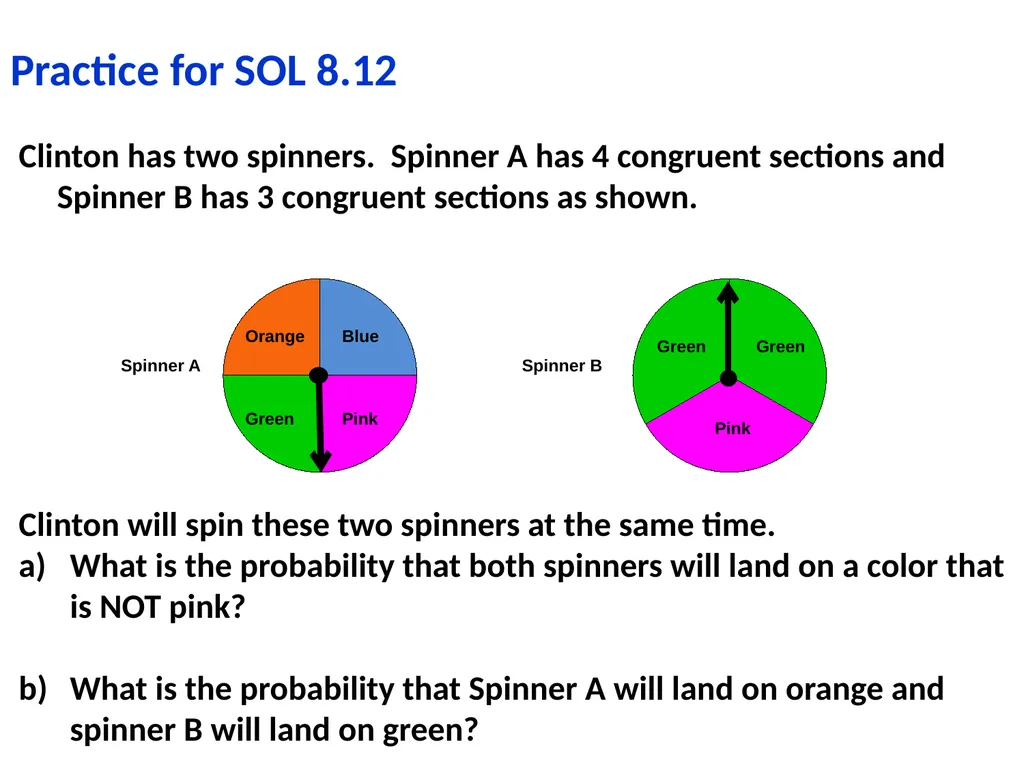 Practice for SOL 8.12

Clinton has two spinners. Spinner A has 4 congruent sections and Spinner B has 3 congruent sections as shown.

Spinner A

Orange
Blue
Green
Pink

Spinner B

Green
Green
Pink

Clinton will spin these two spinners at the same time.

a) What is the probability that both spinners will land on a color that is NOT pink?

b) What is the probability that Spinner A will land on orange and spinner B will land on green?